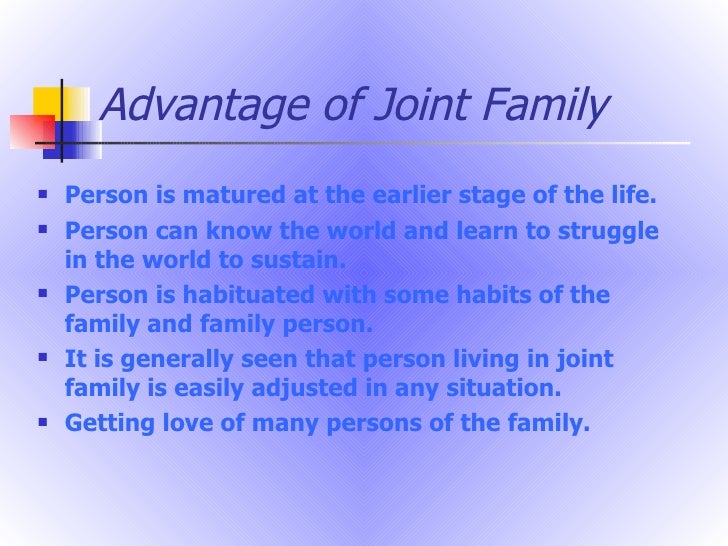 Advantage of Joint Family

- Person is matured at the earlier stage of the life.
- Person can know the world and learn to struggle in the world to sustain.
- Person is habituated with some habits of the family and family person.
- It is generally seen that person living in joint family is easily adjusted in any situation.
- Getting love of many persons of the family.